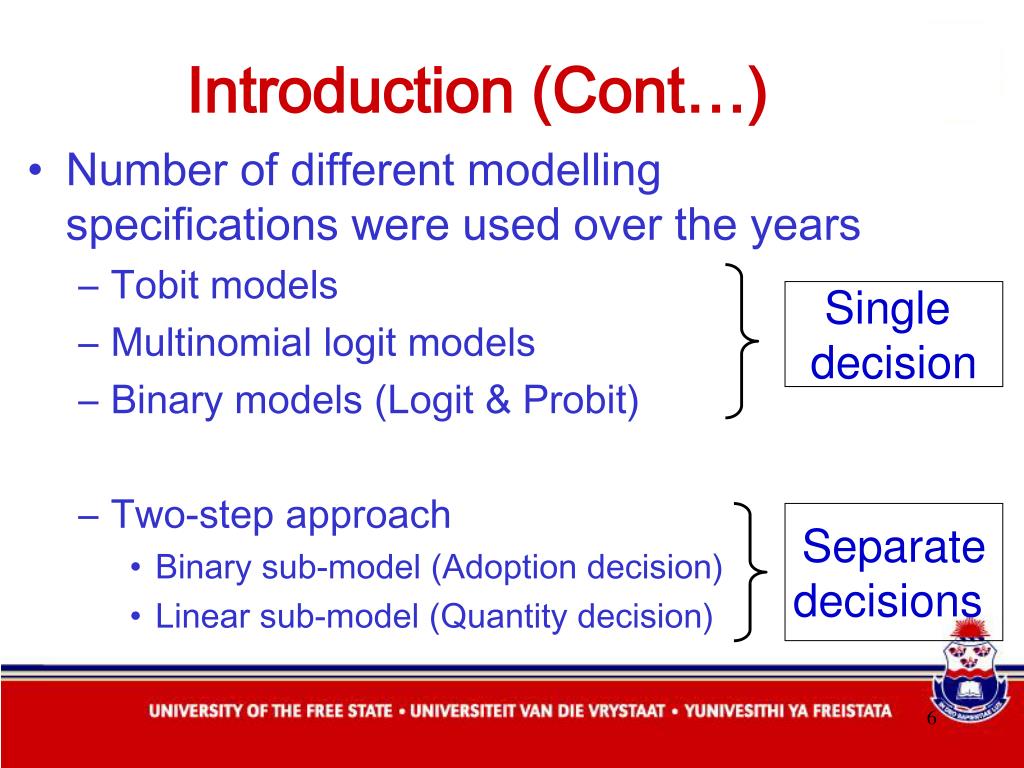 Introduction (Cont…)

• Number of different modelling specifications were used over the years

– Tobit models

– Multinomial logit models

– Binary models (Logit & Probit)

Single decision

– Two-step approach

• Binary sub-model (Adoption decision)

• Linear sub-model (Quantity decision)

Separate decisions

UNIVERSITY OF THE FREE STATE • UNIVERSITEIT VAN DIE VRYSTAAT • YUNIVESITHI YA FREISTATA

6